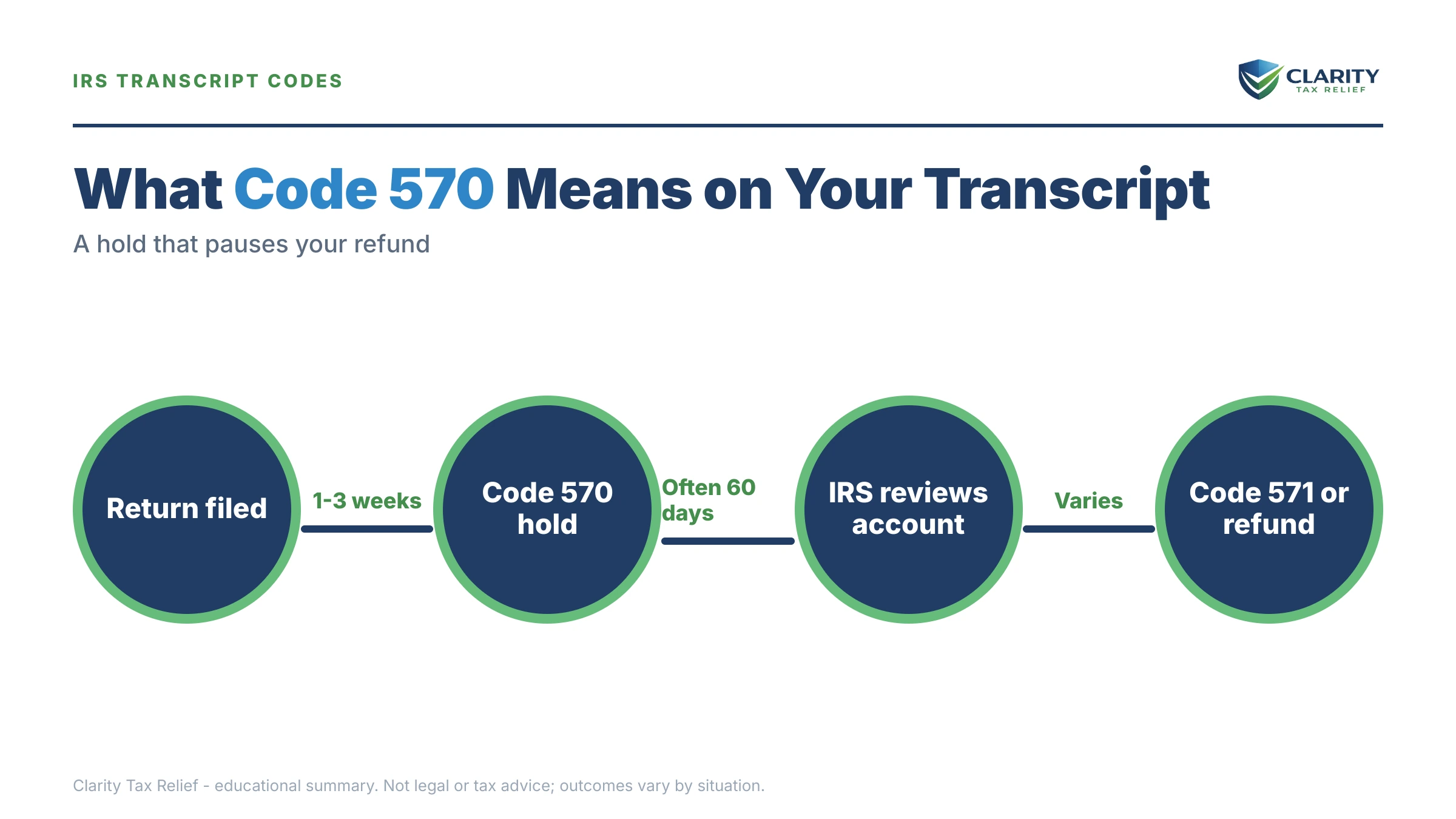 IRS TRANSCRIPT CODES

CLARITY
TAX RELIEF

What Code 570 Means on Your Transcript

A hold that pauses your refund

Return filed

1-3 weeks

Code 570 hold

Often 60 days

IRS reviews account

Varies

Code 571 or refund

Clarity Tax Relief - educational summary. Not legal or tax advice; outcomes vary by situation.